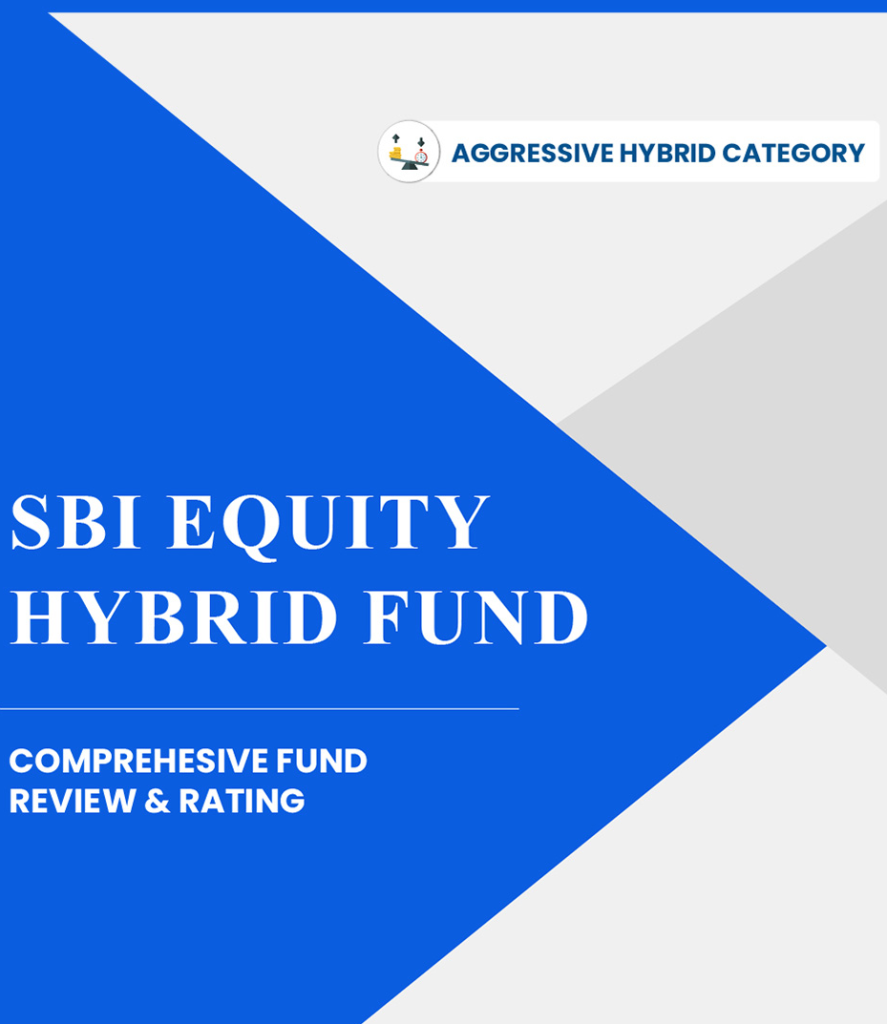 AGGRESSIVE HYBRID CATEGORY

SBI EQUITY HYBRID FUND

COMPREHESIVE FUND REVIEW & RATING